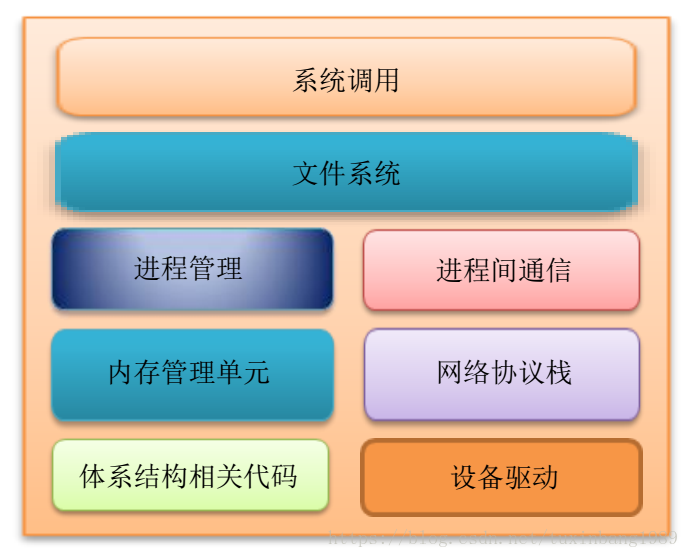 系统调用

文件系统

进程管理

进程间通信

内存管理单元

网络协议栈

体系结构相关代码

设备驱动

https://blog.csdn.net/tuxinbang1989